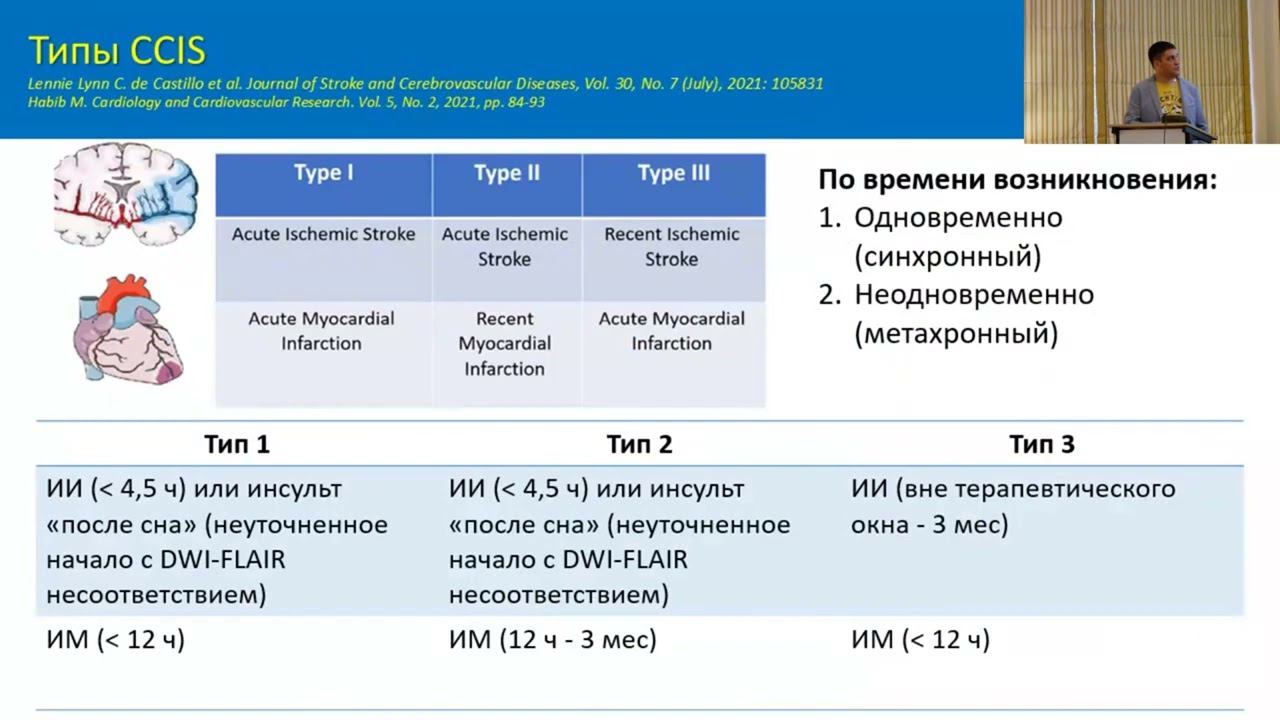 Типы CCIS

Lennie Lynn C. de Castillo et al. Journal of Stroke and Cerebrovascular Diseases, Vol. 30, No. 7 (July), 2021: 105831
Habib M. Cardiology and Cardiovascular Research. Vol. 5, No. 2, 2021, pp. 84-93

| Type I | Type II | Type III |
|---|---|---|
| Acute Ischemic Stroke | Acute Ischemic Stroke | Recent Ischemic Stroke |
| Acute Myocardial Infarction | Recent Myocardial Infarction | Acute Myocardial Infarction |

По времени возникновения:
1. Одновременно (синхронный)
2. Неодновременно (метахронный)

| Тип 1 | Тип 2 | Тип 3 |
|---|---|---|
| ИИ (< 4,5 ч) или инсульт «после сна» (неуточненное начало с DWI-FLAIR несоответствием) | ИИ (< 4,5 ч) или инсульт «после сна» (неуточненное начало с DWI-FLAIR несоответствием) | ИИ (вне терапевтического окна - 3 мес) |
| ИМ (< 12 ч) | ИМ (12 ч - 3 мес) | ИМ (< 12 ч) |